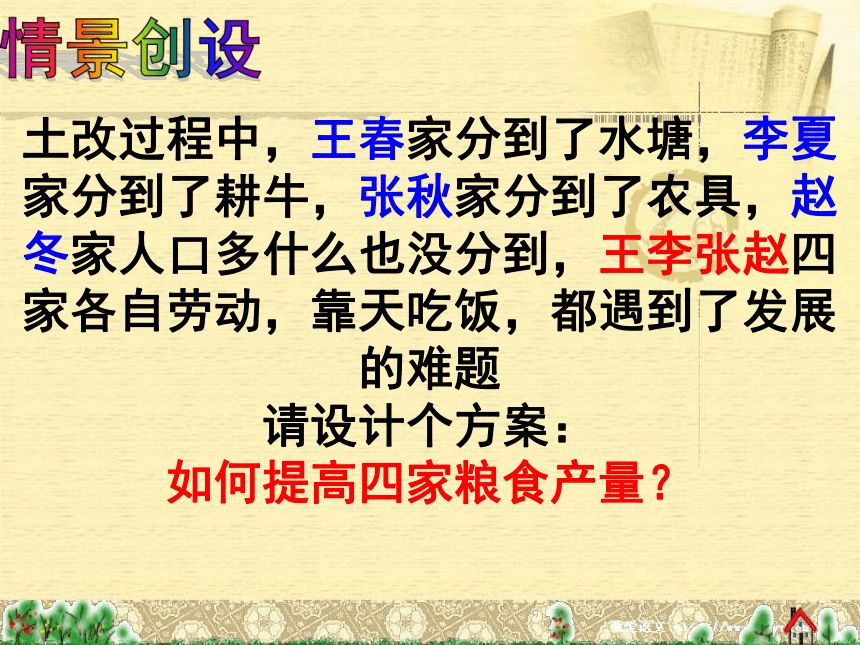 情景创设

土改过程中，王春家分到了水塘，李夏家分到了耕牛，张秋家分到了农具，赵冬家人口多什么也没分到，王李张赵四家各自劳动，靠天吃饭，都遇到了发展的难题

请设计个方案：

如何提高四家粮食产量？